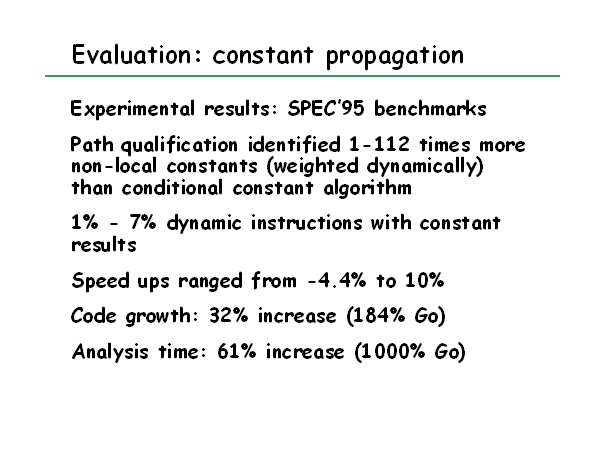 Evaluation: constant propagation

Experimental results: SPEC'95 benchmarks

Path qualification identified 1-112 times more non-local constants (weighted dynamically) than conditional constant algorithm

1% - 7% dynamic instructions with constant results

Speed ups ranged from -4.4% to 10%

Code growth: 32% increase (184% Go)

Analysis time: 61% increase (1000% Go)